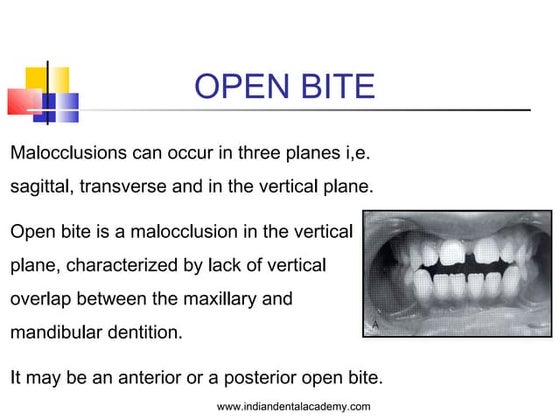 OPEN BITE

Malocclusions can occur in three planes i,e. sagittal, transverse and in the vertical plane.

Open bite is a malocclusion in the vertical plane, characterized by lack of vertical overlap between the maxillary and mandibular dentition.

A

It may be an anterior or a posterior open bite.

www.indiandentalacademy.com